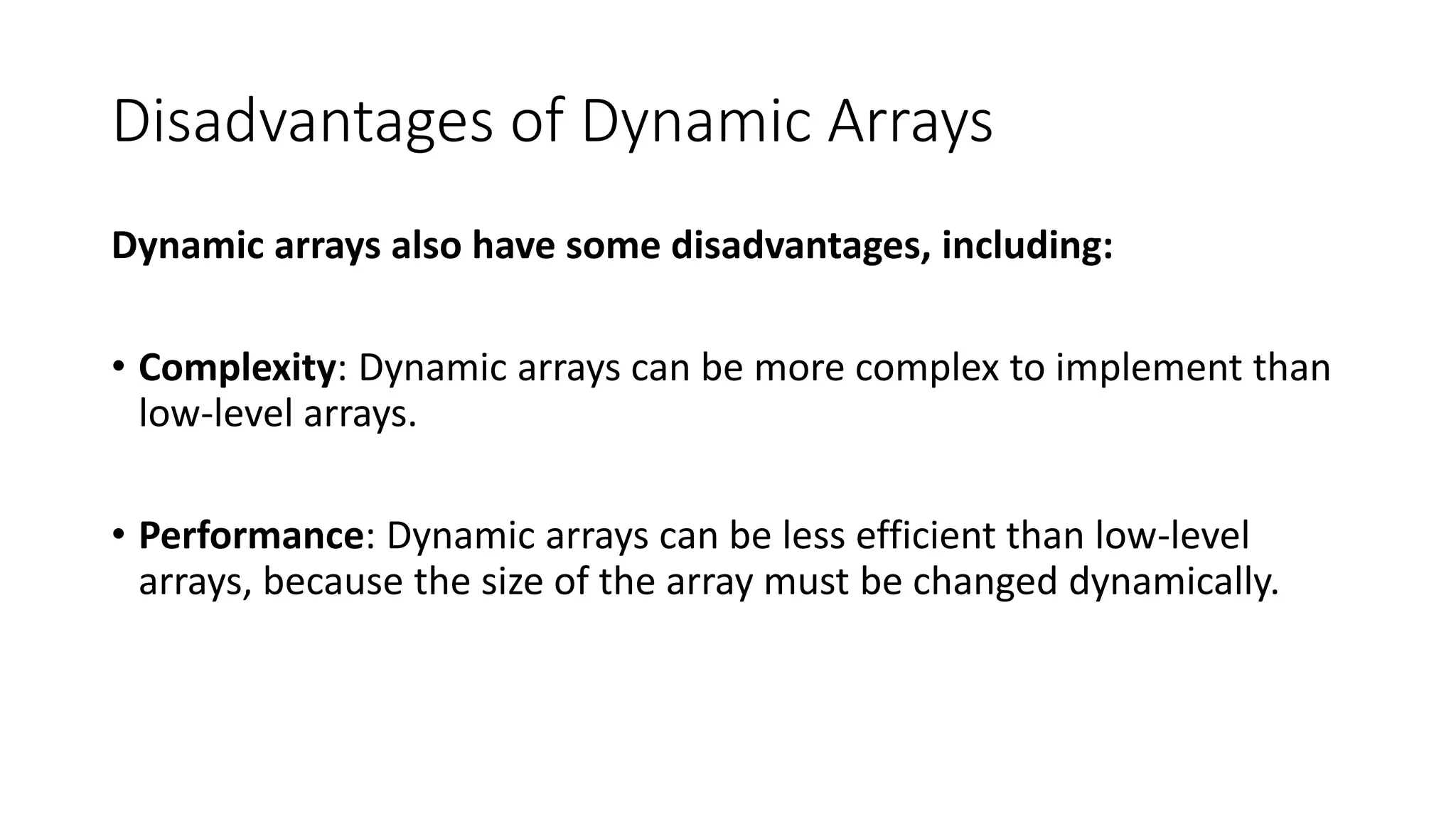 Disadvantages of Dynamic Arrays

Dynamic arrays also have some disadvantages, including:

• Complexity: Dynamic arrays can be more complex to implement than low-level arrays.

• Performance: Dynamic arrays can be less efficient than low-level arrays, because the size of the array must be changed dynamically.